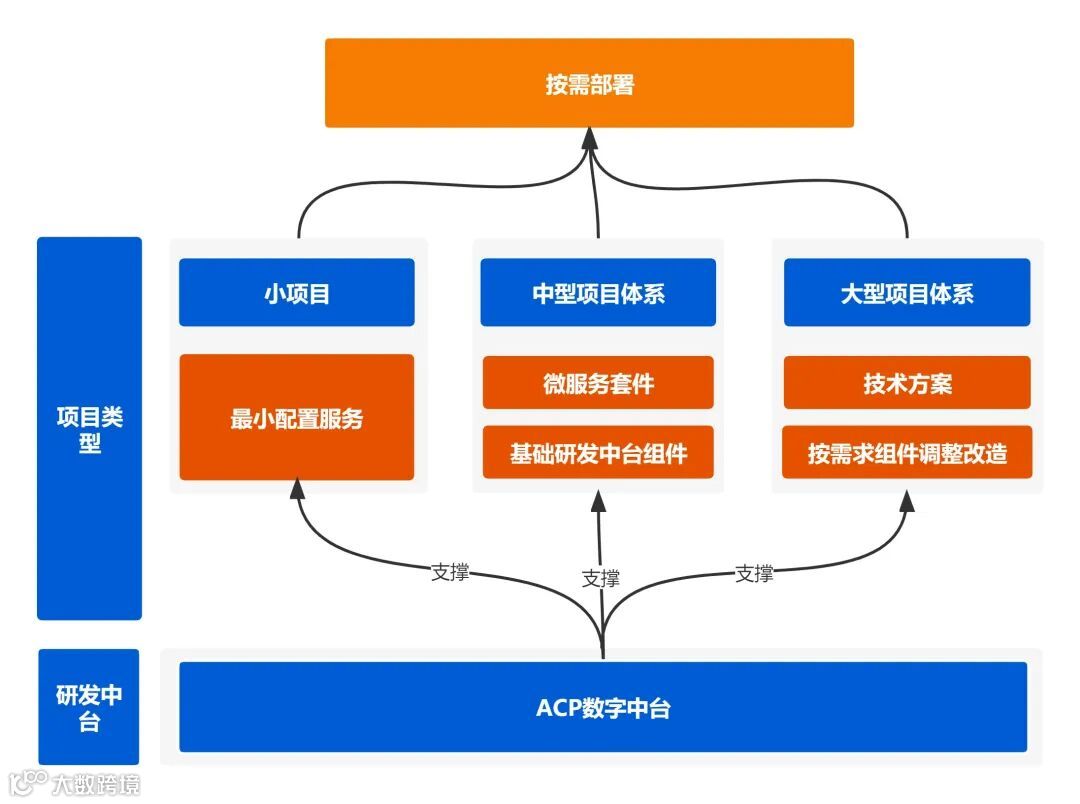 按需部署

项目类型

小项目

最小配置服务

中型项目体系

微服务套件

基础研发中台组件

大型项目体系

技术方案

按需求组件调整改造

支撑

支撑

支撑

研发中台

ACP数字中台

大数跨境